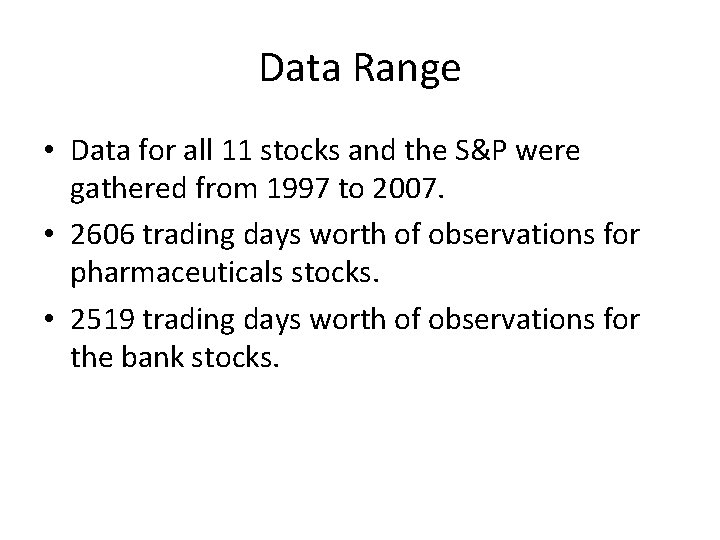 Data Range

• Data for all 11 stocks and the S&P were gathered from 1997 to 2007.

• 2606 trading days worth of observations for pharmaceuticals stocks.

• 2519 trading days worth of observations for the bank stocks.